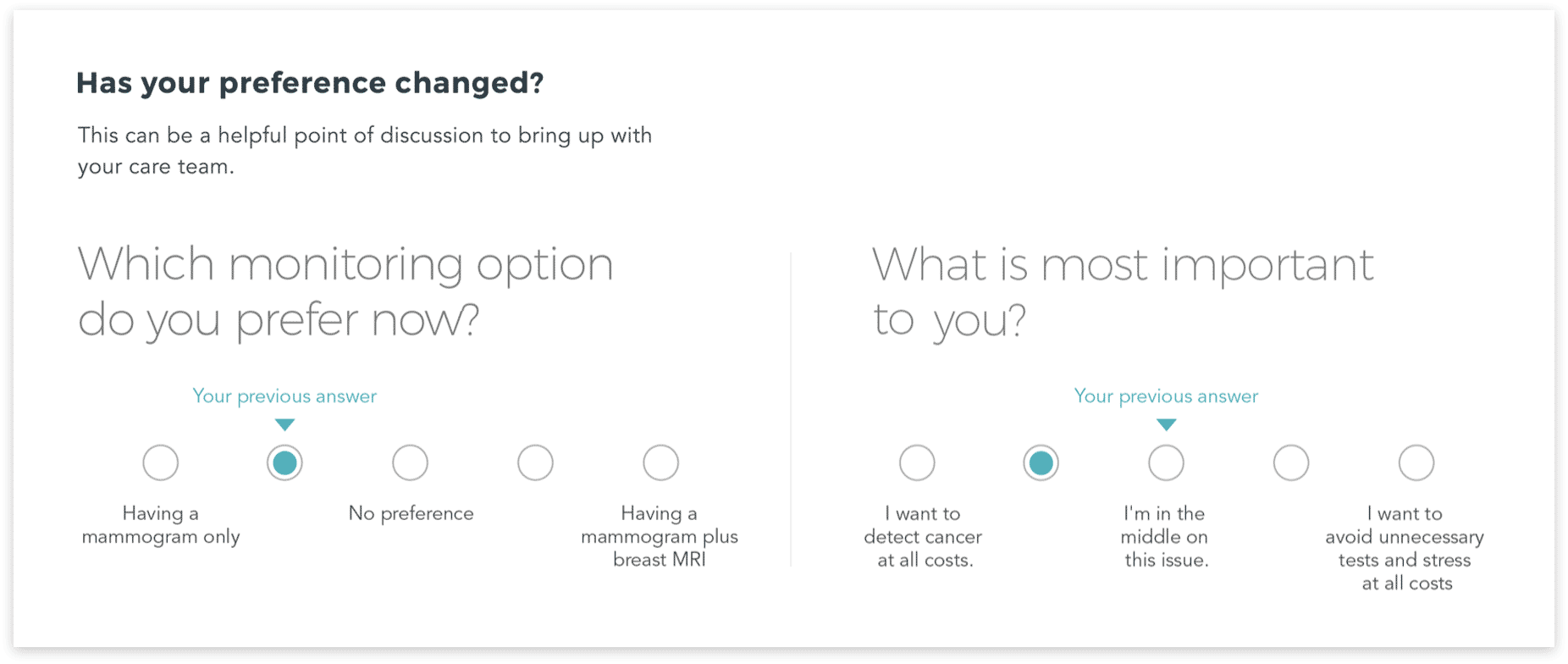 Has your preference changed?

This can be a helpful point of discussion to bring up with your care team.

Which monitoring option do you prefer now?

Your previous answer

Having a mammogram only

No preference

Having a mammogram plus breast MRI

What is most important to you?

Your previous answer

I want to detect cancer at all costs.

I'm in the middle on this issue.

I want to avoid unnecessary tests and stress at all costs